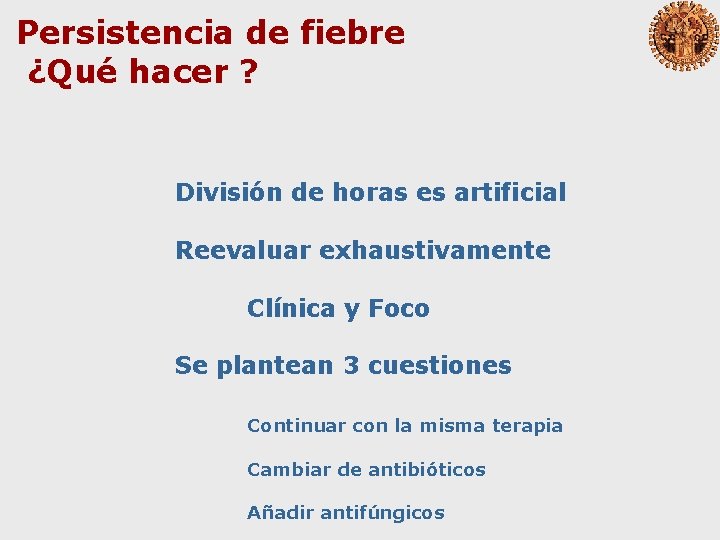 Persistencia de fiebre
¿Qué hacer ?

División de horas es artificial

Reevaluar exhaustivamente

Clínica y Foco

Se plantean 3 cuestiones

Continuar con la misma terapia

Cambiar de antibióticos

Añadir antifúngicos